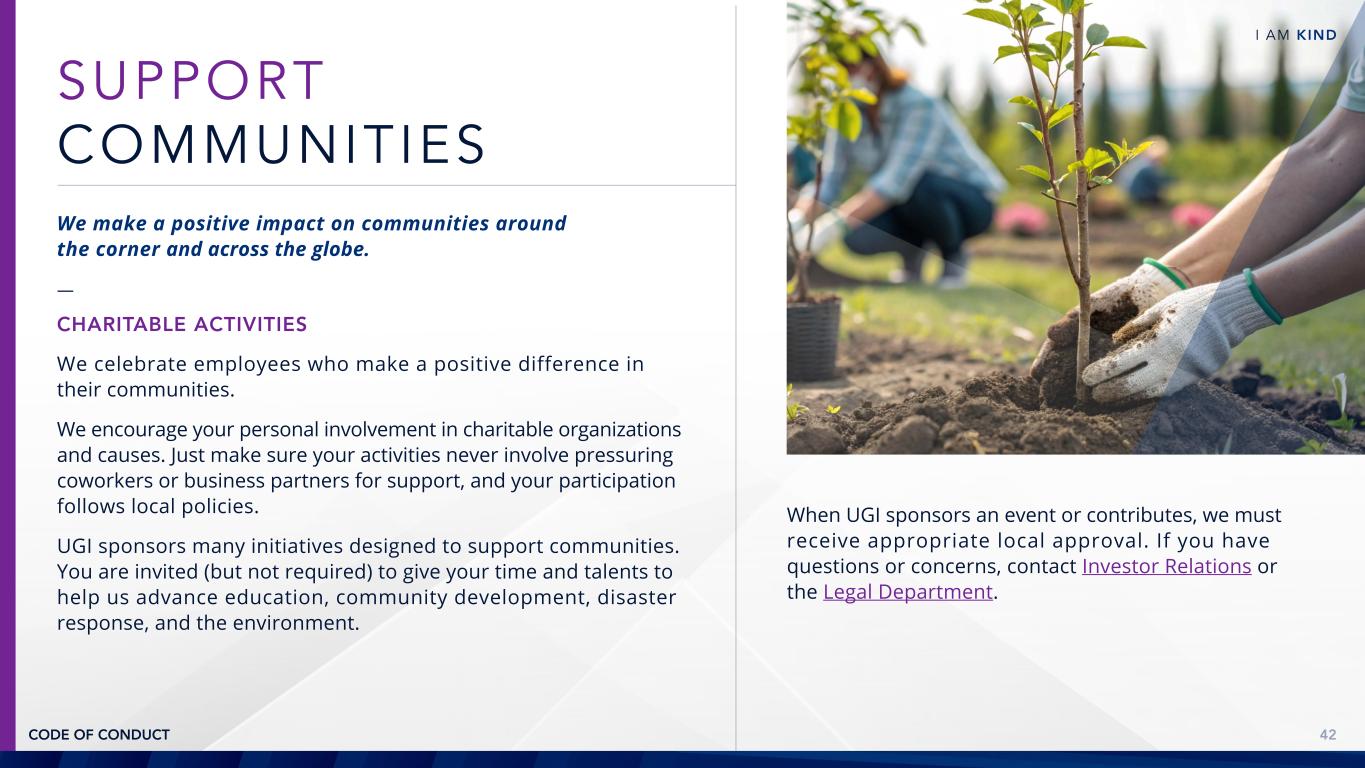 I AM KIND

SUPPORT COMMUNITIES

We make a positive impact on communities around the corner and across the globe.

—

CHARITABLE ACTIVITIES

We celebrate employees who make a positive difference in their communities.

We encourage your personal involvement in charitable organizations and causes. Just make sure your activities never involve pressuring coworkers or business partners for support, and your participation follows local policies.

UGI sponsors many initiatives designed to support communities. You are invited (but not required) to give your time and talents to help us advance education, community development, disaster response, and the environment.

When UGI sponsors an event or contributes, we must receive appropriate local approval. If you have questions or concerns, contact Investor Relations or the Legal Department.

CODE OF CONDUCT

42